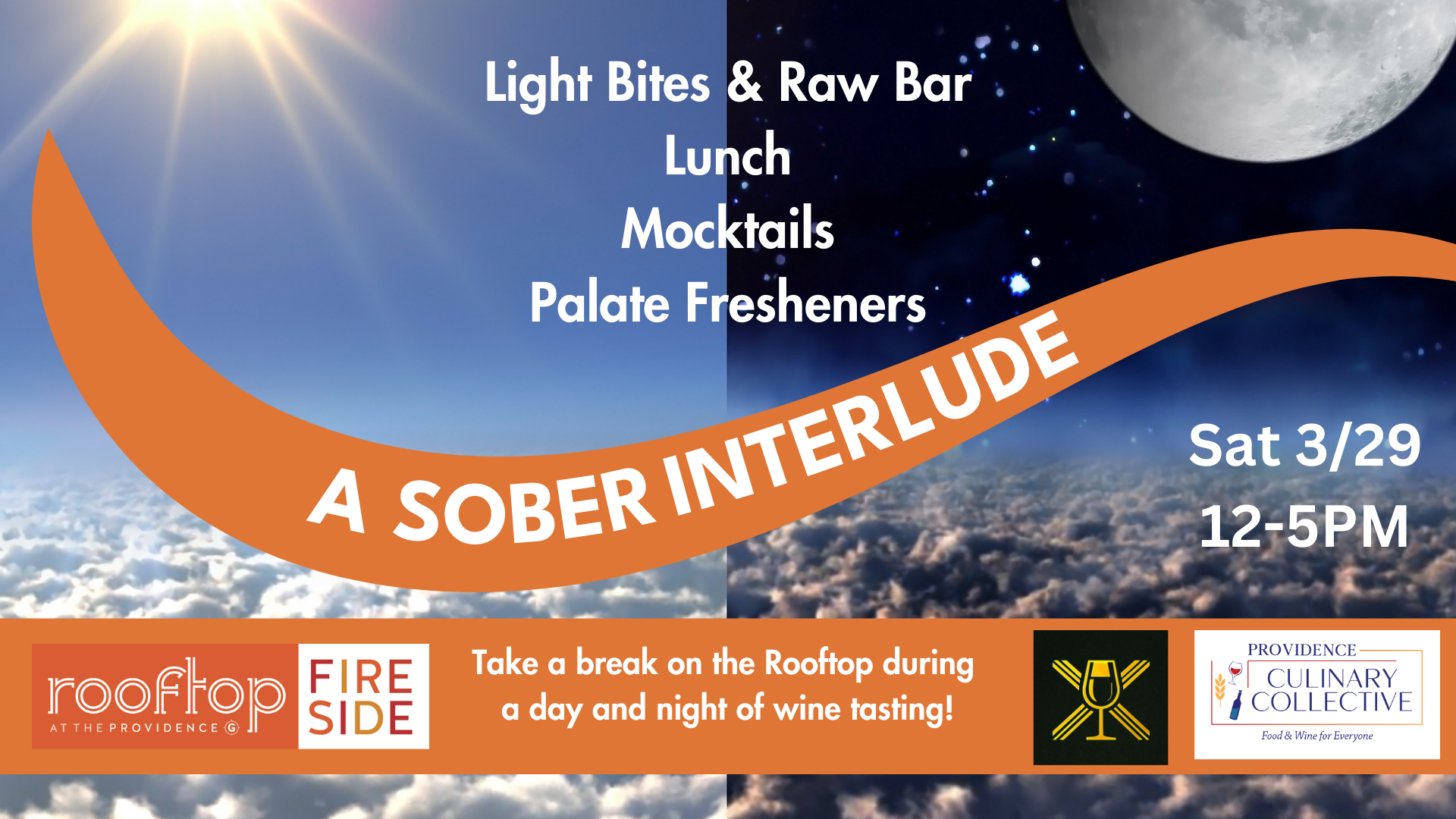 Light Bites & Raw Bar
Lunch
Mocktails
Palate Fresheners

A SOBER INTERLUDE

Sat 3/29
12-5PM

rooftop AT THE PROVIDENCE G

FIRE SIDE

Take a break on the Rooftop during a day and night of wine tasting!

PROVIDENCE CULINARY COLLECTIVE
Food & Wine for Everyone